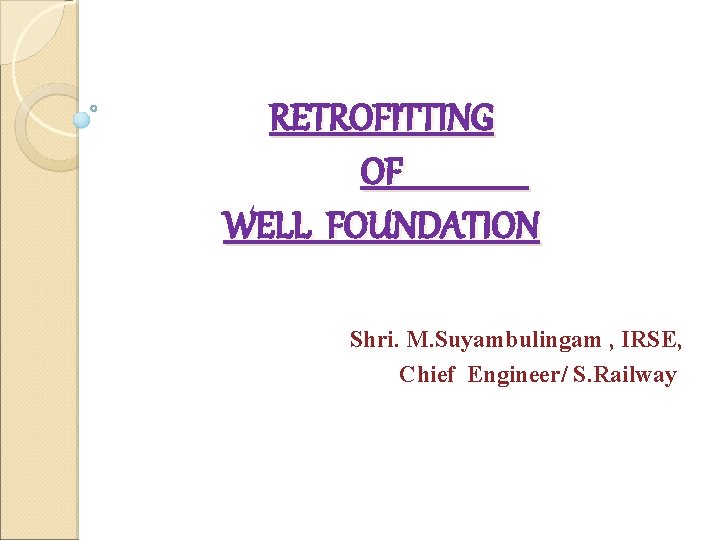 RETROFITTING
OF
WELL FOUNDATION

Shri. M.Suyambulingam , IRSE,
Chief Engineer/ S.Railway